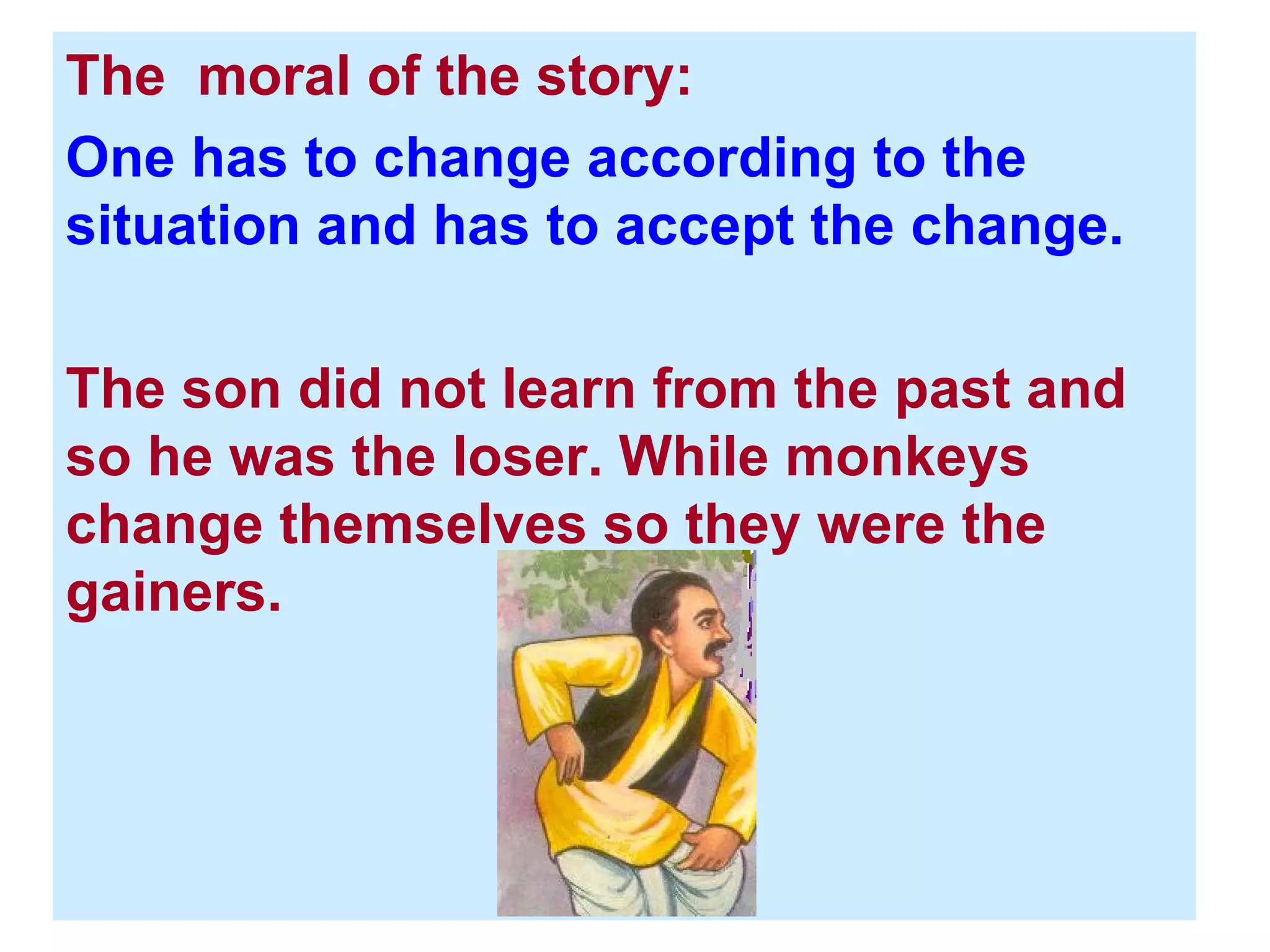 The moral of the story:

One has to change according to the situation and has to accept the change.

The son did not learn from the past and so he was the loser. While monkeys change themselves so they were the gainers.